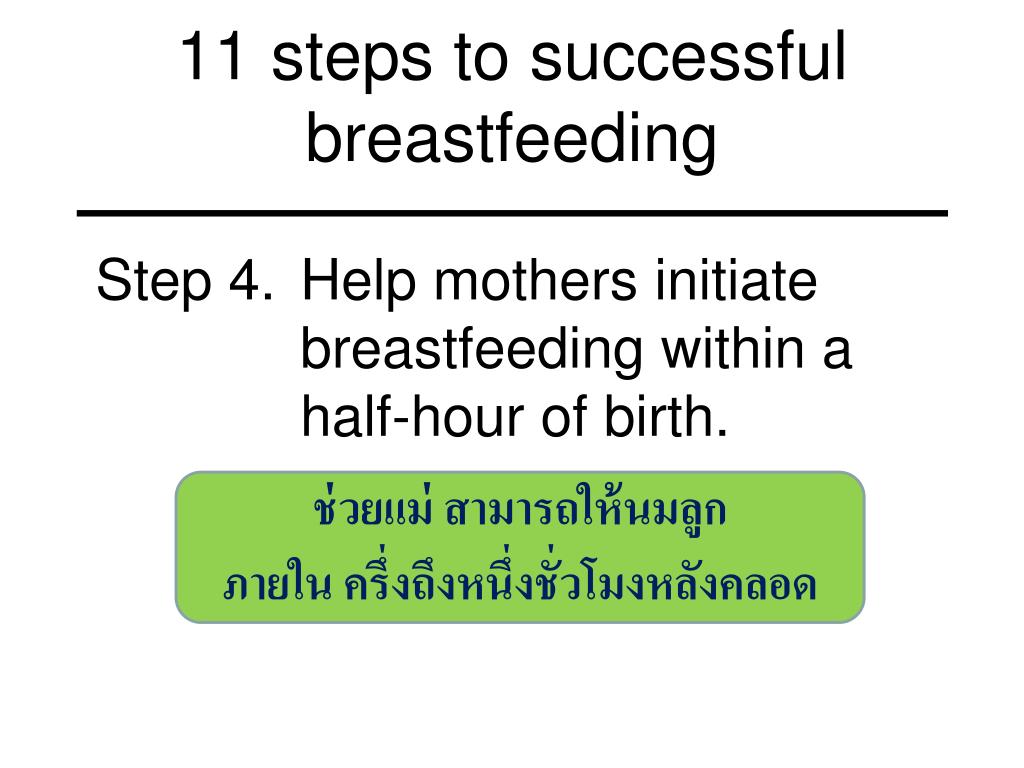 11 steps to successful breastfeeding

Step 4. Help mothers initiate breastfeeding within a half-hour of birth.

ช่วยแม่ สามารถให้นมลูก
ภายใน ครึ่งถึงหนึ่งชั่วโมงหลังคลอด